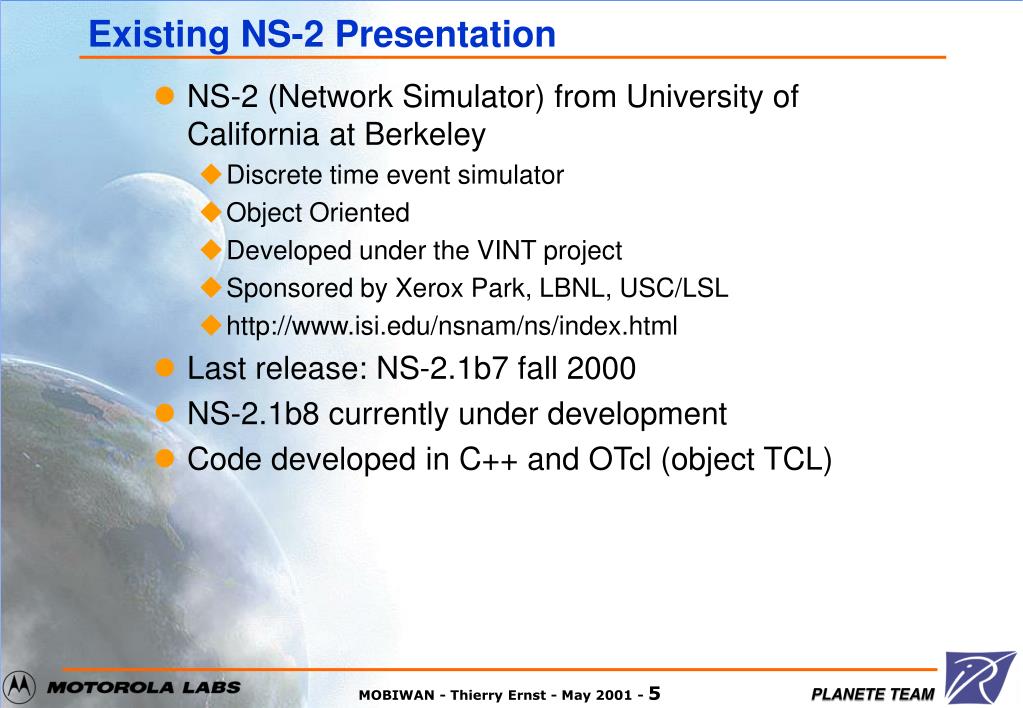 Existing NS-2 Presentation

NS-2 (Network Simulator) from University of California at Berkeley

Discrete time event simulator

Object Oriented

Developed under the VINT project

Sponsored by Xerox Park, LBNL, USC/LSL

http://www.isi.edu/nsnam/ns/index.html

Last release: NS-2.1b7 fall 2000

NS-2.1b8 currently under development

Code developed in C++ and OTcl (object TCL)

MOTOROLA LABS

MOBIWAN - Thierry Ernst - May 2001 - 5

PLANETE TEAM